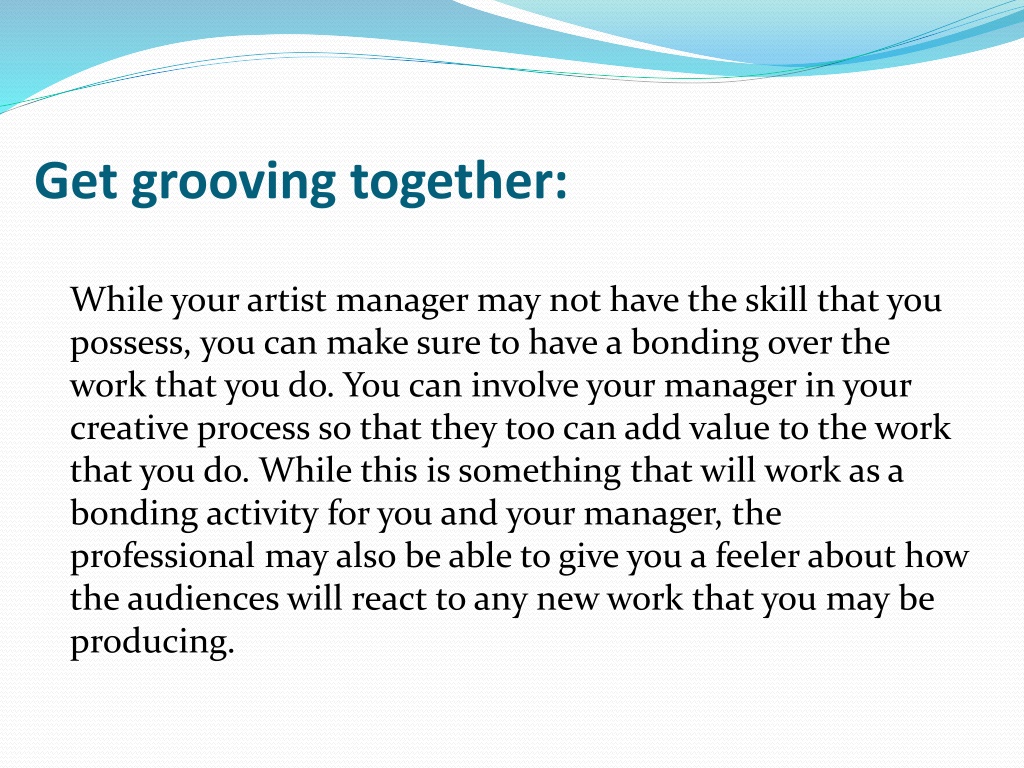 Get grooving together:

While your artist manager may not have the skill that you possess, you can make sure to have a bonding over the work that you do. You can involve your manager in your creative process so that they too can add value to the work that you do. While this is something that will work as a bonding activity for you and your manager, the professional may also be able to give you a feeler about how the audiences will react to any new work that you may be producing.